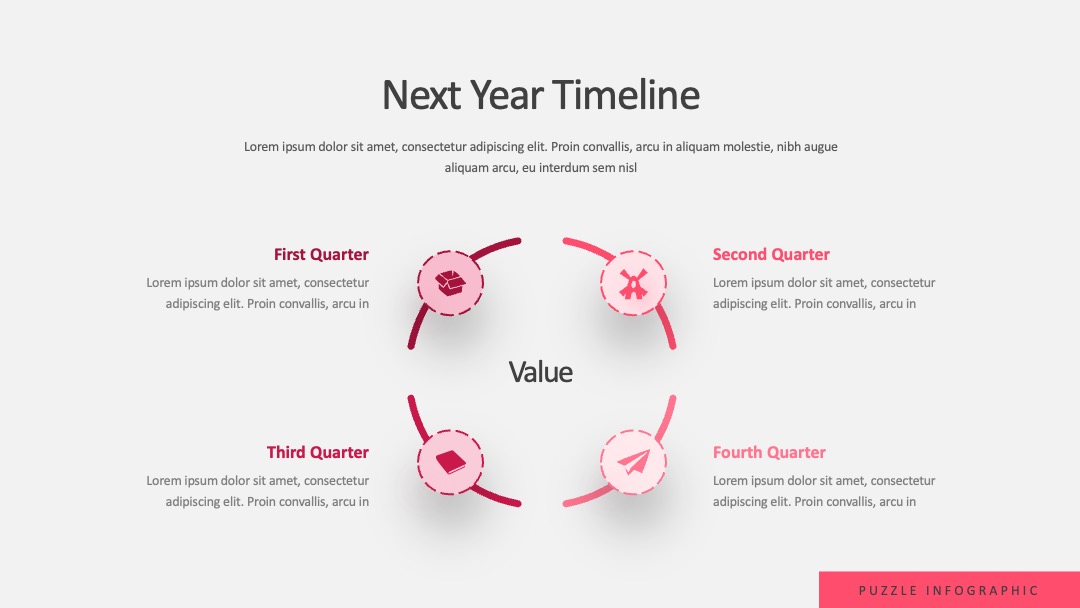 Next Year Timeline

Lorem ipsum dolor sit amet, consectetur adipiscing elit. Proin convallis, arcu in aliquam molestie, nibh augue aliquam arcu, eu interdum sem nisl

First Quarter

Lorem ipsum dolor sit amet, consectetur adipiscing elit. Proin convallis, arcu in

Second Quarter

Lorem ipsum dolor sit amet, consectetur adipiscing elit. Proin convallis, arcu in

Value

Third Quarter

Lorem ipsum dolor sit amet, consectetur adipiscing elit. Proin convallis, arcu in

Fourth Quarter

Lorem ipsum dolor sit amet, consectetur adipiscing elit. Proin convallis, arcu in

PUZZLE INFOGRAPHIC